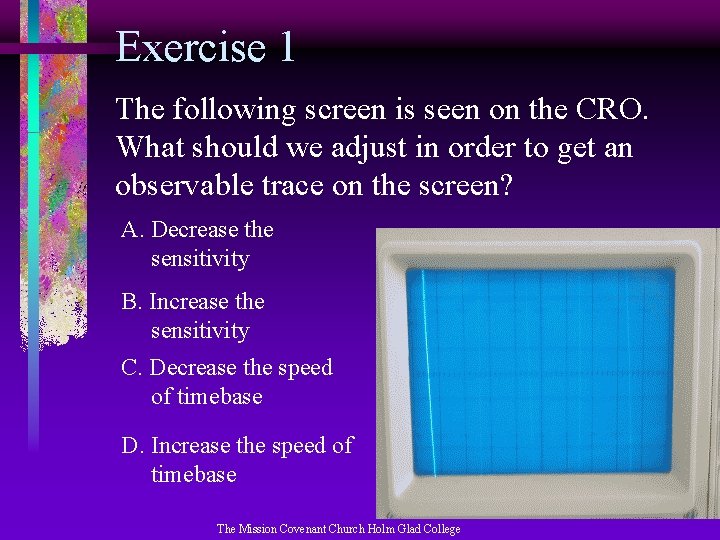 Exercise 1

The following screen is seen on the CRO. What should we adjust in order to get an observable trace on the screen?

A. Decrease the sensitivity

B. Increase the sensitivity

C. Decrease the speed of timebase

D. Increase the speed of timebase

The Mission Covenant Church Holm Glad College